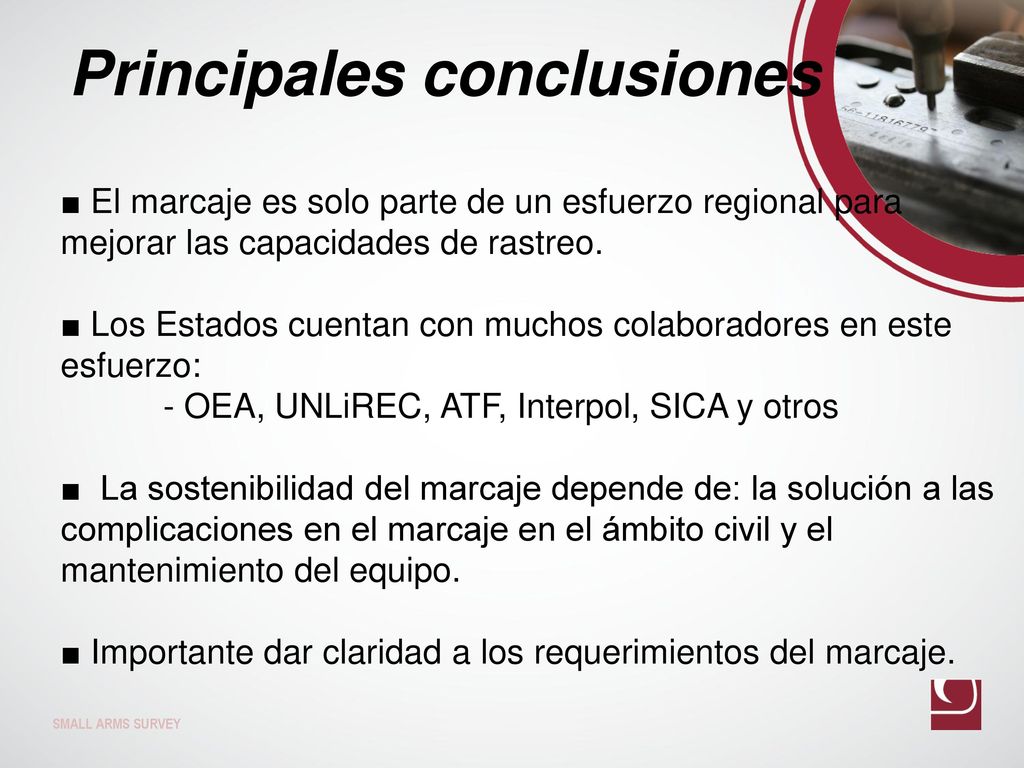 Principales conclusiones

■ El marcaje es solo parte de un esfuerzo regional para mejorar las capacidades de rastreo.

■ Los Estados cuentan con muchos colaboradores en este esfuerzo:
- OEA, UNLiREC, ATF, Interpol, SICA y otros

■ La sostenibilidad del marcaje depende de: la solución a las complicaciones en el marcaje en el ámbito civil y el mantenimiento del equipo.

■ Importante dar claridad a los requerimientos del marcaje.

SMALL ARMS SURVEY